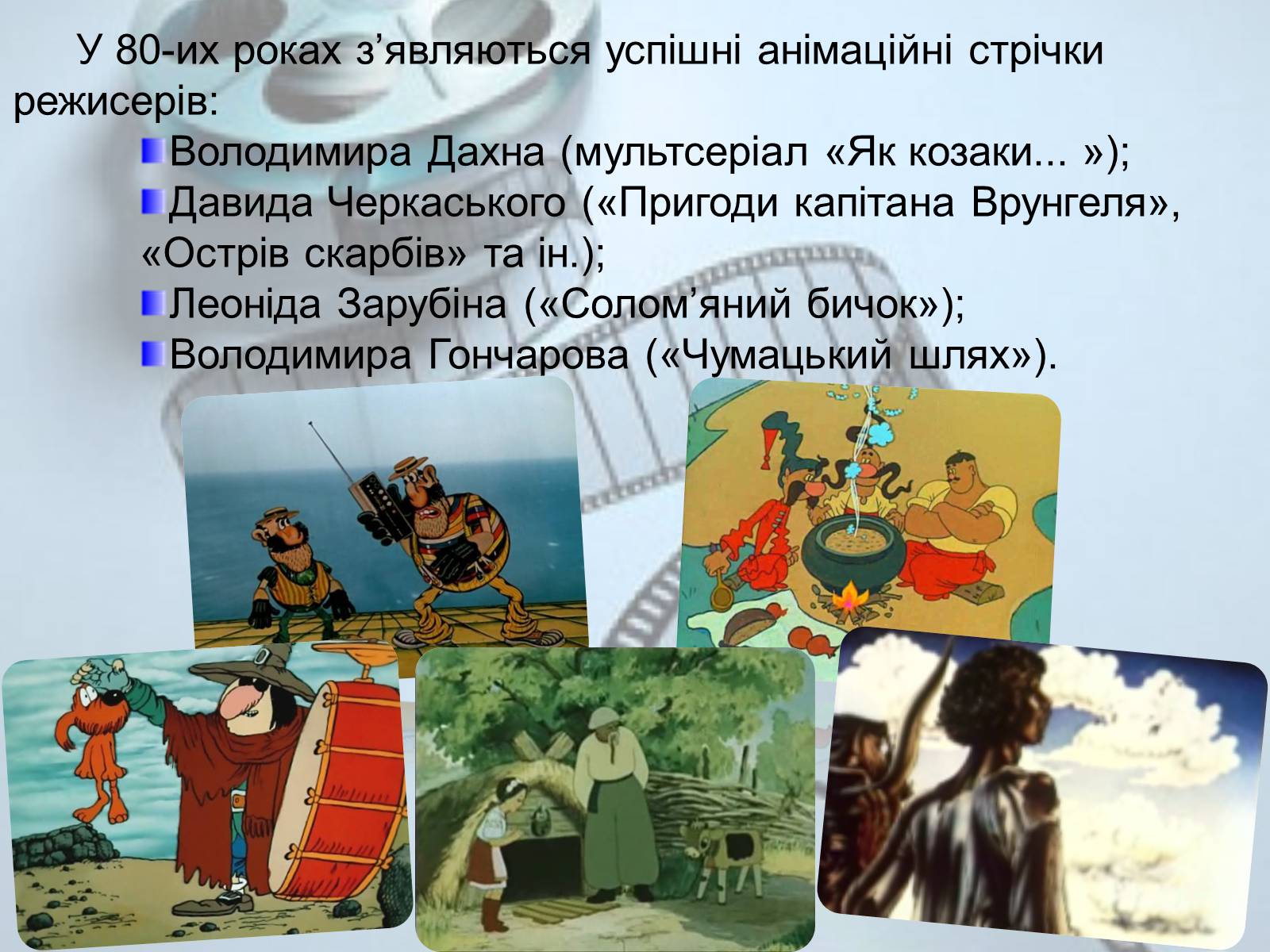 У 80-их роках з’являються успішні анімаційні стрічки режисерів:

Володимира Дахна (мультсеріал «Як козаки... »);

Давида Черкаського («Пригоди капітана Врунгеля», «Острів скарбів» та ін.);

Леоніда Зарубіна («Солом’яний бичок»);

Володимира Гончарова («Чумацький шлях»).